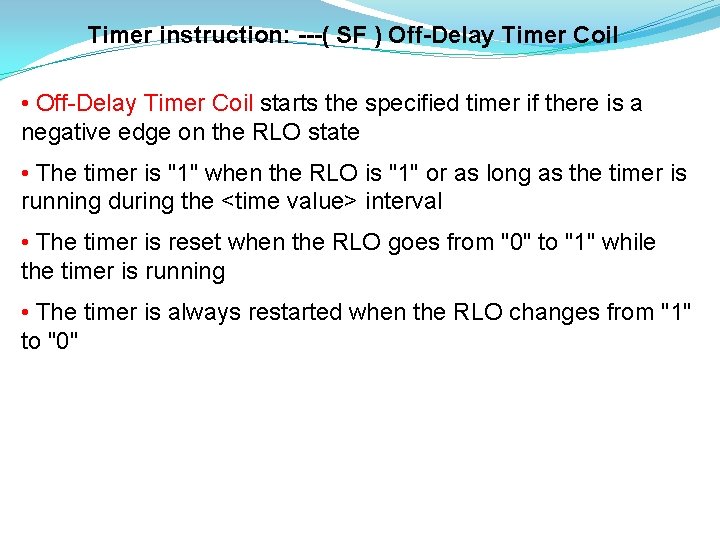 Timer instruction: ---( SF ) Off-Delay Timer Coil

• Off-Delay Timer Coil starts the specified timer if there is a negative edge on the RLO state

• The timer is "1" when the RLO is "1" or as long as the timer is running during the <time value> interval

• The timer is reset when the RLO goes from "0" to "1" while the timer is running

• The timer is always restarted when the RLO changes from "1" to "0"